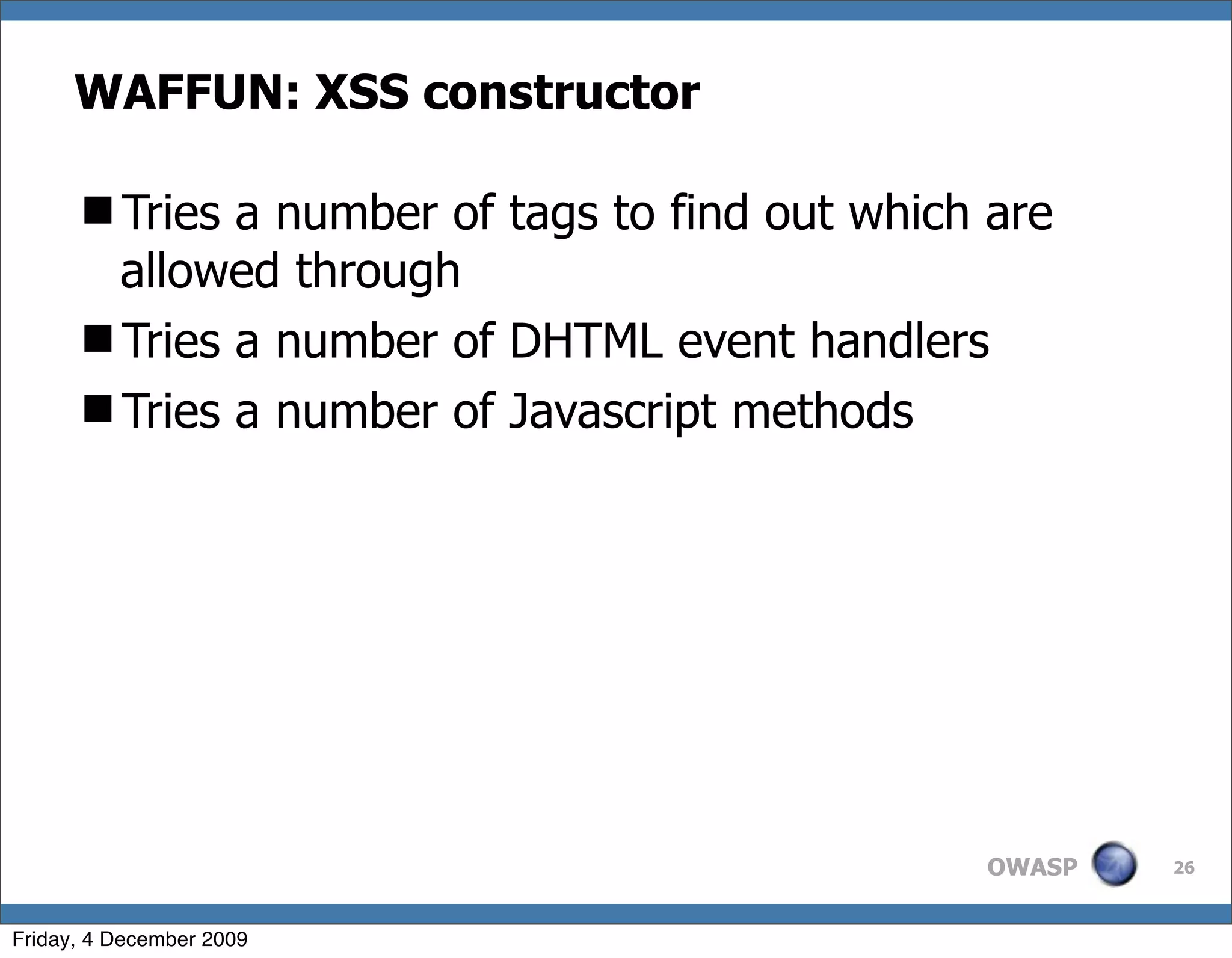 WAFFUN: XSS constructor

■ Tries a number of tags to find out which are allowed through

■ Tries a number of DHTML event handlers

■ Tries a number of Javascript methods

OWASP

26

Friday, 4 December 2009